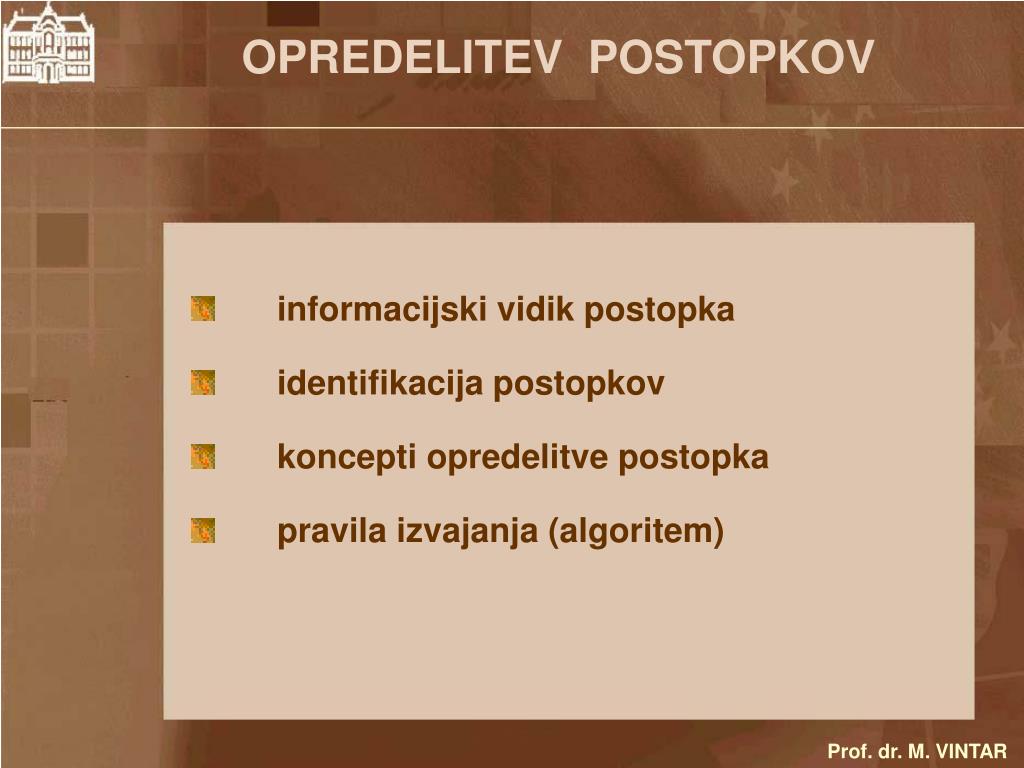 OPREDELITEV POSTOPKOV

informacijski vidik postopka

identifikacija postopkov

koncepti opredelitve postopka

pravila izvajanja (algoritem)

Prof. dr. M. VINTAR